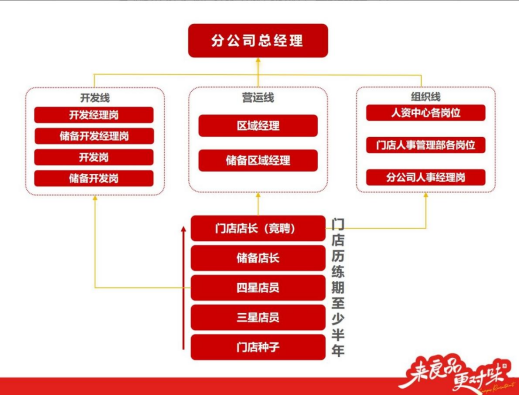 分公司总经理

开发线
开发经理岗
储备开发经理岗
开发岗
储备开发岗

营运线
区域经理
储备区域经理

组织线
人资中心各岗位
门店人事管理部各岗位
分公司人事经理岗

门店店长（竞聘）
储备店长
四星店员
三星店员
门店种子

门店历练期至少半年

来良品更对味